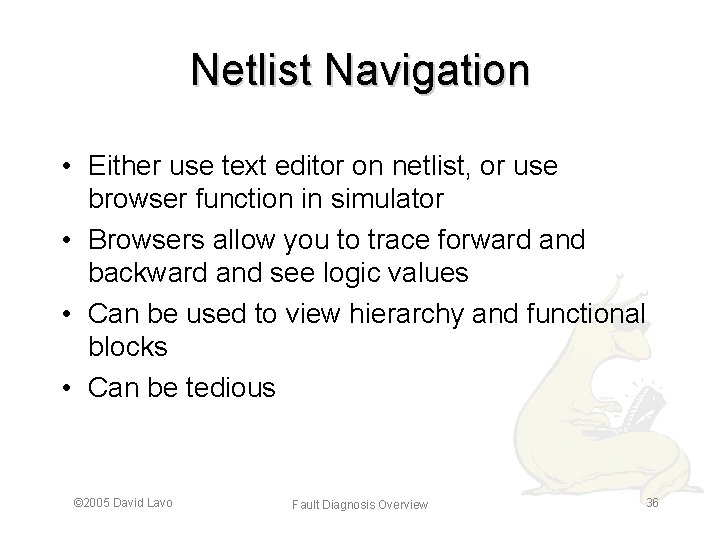 Netlist Navigation

• Either use text editor on netlist, or use browser function in simulator
• Browsers allow you to trace forward and backward and see logic values
• Can be used to view hierarchy and functional blocks
• Can be tedious

©2005 David Lavo

Fault Diagnosis Overview

36